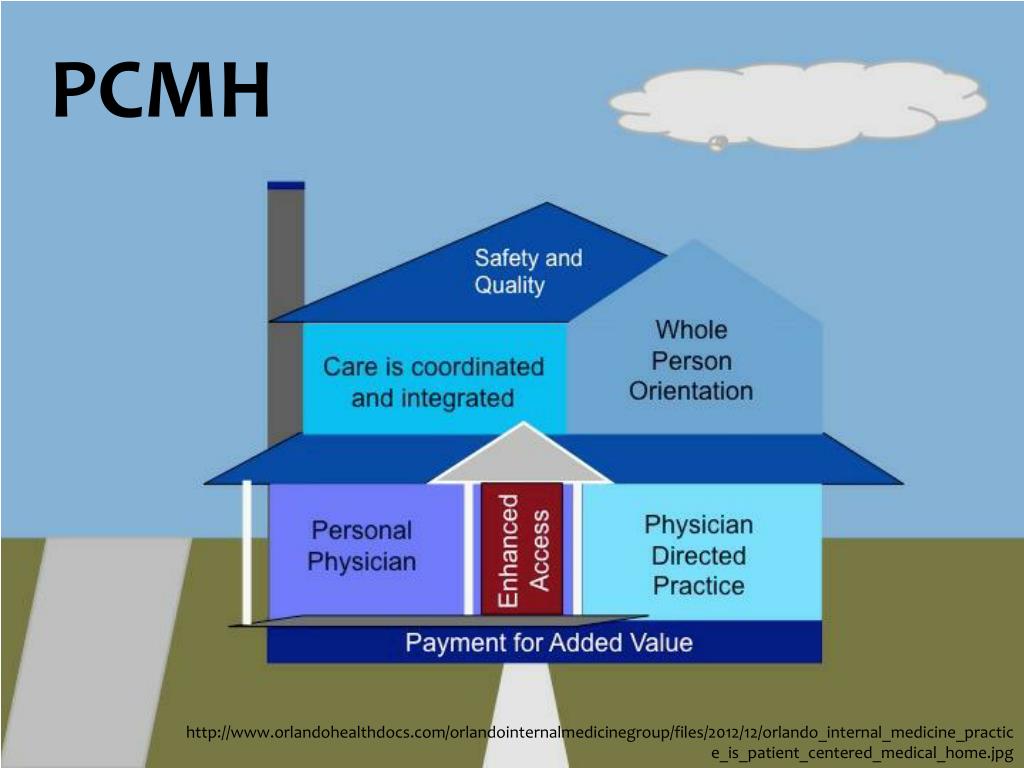 PCMH

Safety and Quality

Care is coordinated and integrated

Whole Person Orientation

Personal Physician

Enhanced Access

Physician Directed Practice

Payment for Added Value

http://www.orlandohealthdocs.com/orlandointernalmedicinegroup/files/2012/12/orlando_internal_medicine_practice_is_patient_centered_medical_home.jpg